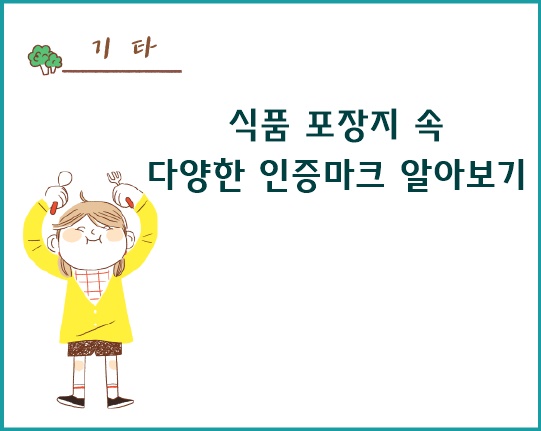 기 타

식품 포장지 속
다양한 인증마크 알아보기